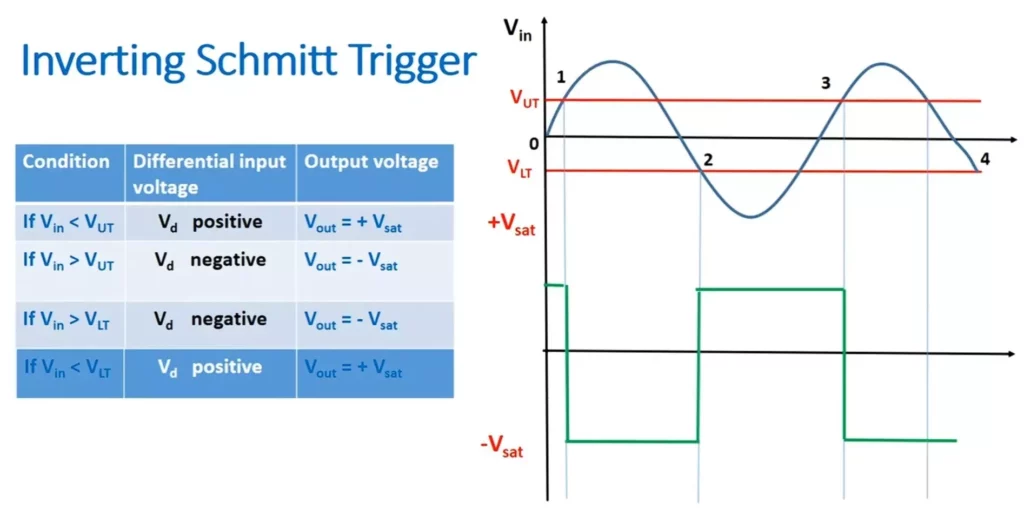 Inverting Schmitt Trigger

| Condition | Differential input voltage | Output voltage |
|---|---|---|
| If $V_{in} < V_{UT}$ | $V_d$ positive | $V_{out} = + V_{sat}$ |
| If $V_{in} > V_{UT}$ | $V_d$ negative | $V_{out} = - V_{sat}$ |
| If $V_{in} > V_{LT}$ | $V_d$ negative | $V_{out} = - V_{sat}$ |
| If $V_{in} < V_{LT}$ | $V_d$ positive | $V_{out} = + V_{sat}$ |

$V_{in}$
1
3
$V_{UT}$
0
2
4
$V_{LT}$
$+V_{sat}$
$-V_{sat}$